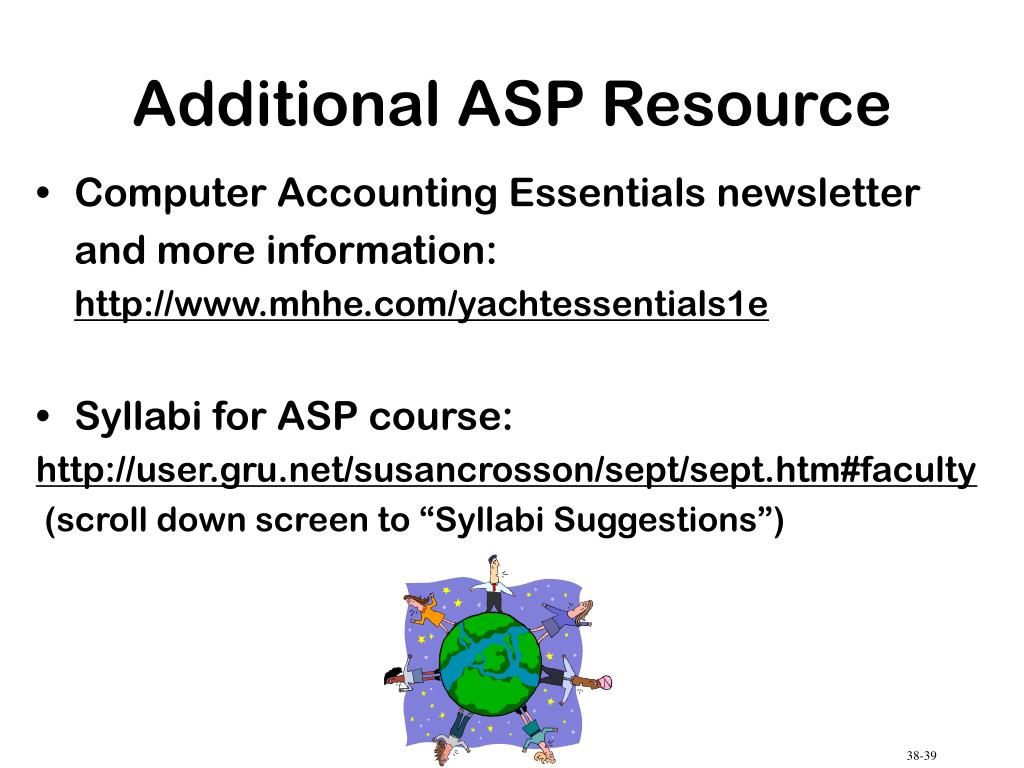 Additional ASP Resource

• Computer Accounting Essentials newsletter and more information: http://www.mhhe.com/yachtessentials1e

• Syllabi for ASP course:
http://user.gru.net/susancrosson/sept/sept.htm#faculty
(scroll down screen to “Syllabi Suggestions”)

38-39